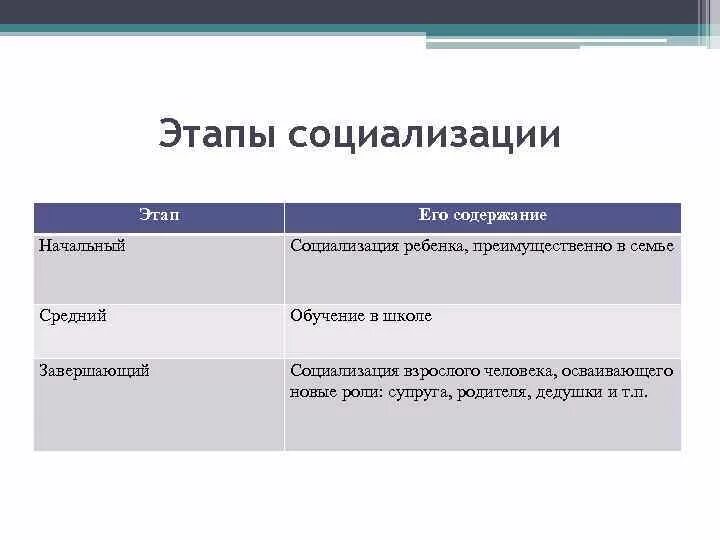 Этапы социализации

| Этап | Его содержание |
|---|---|
| Начальный | Социализация ребенка, преимущественно в семье |
| Средний | Обучение в школе |
| Завершающий | Социализация взрослого человека, осваивающего новые роли: супруга, родителя, дедушки и т.п. |